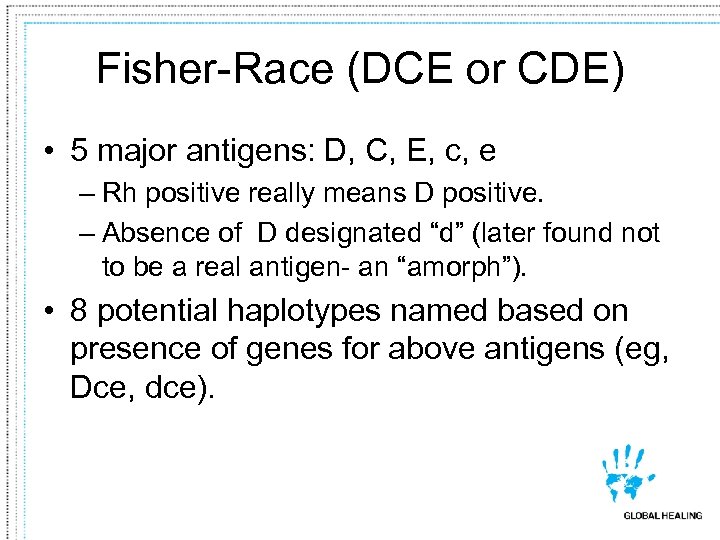 Fisher-Race (DCE or CDE)

• 5 major antigens: D, C, E, c, e

– Rh positive really means D positive.

– Absence of D designated “d” (later found not to be a real antigen- an “amorph”).

• 8 potential haplotypes named based on presence of genes for above antigens (eg, Dce, dce).

GLOBAL HEALING